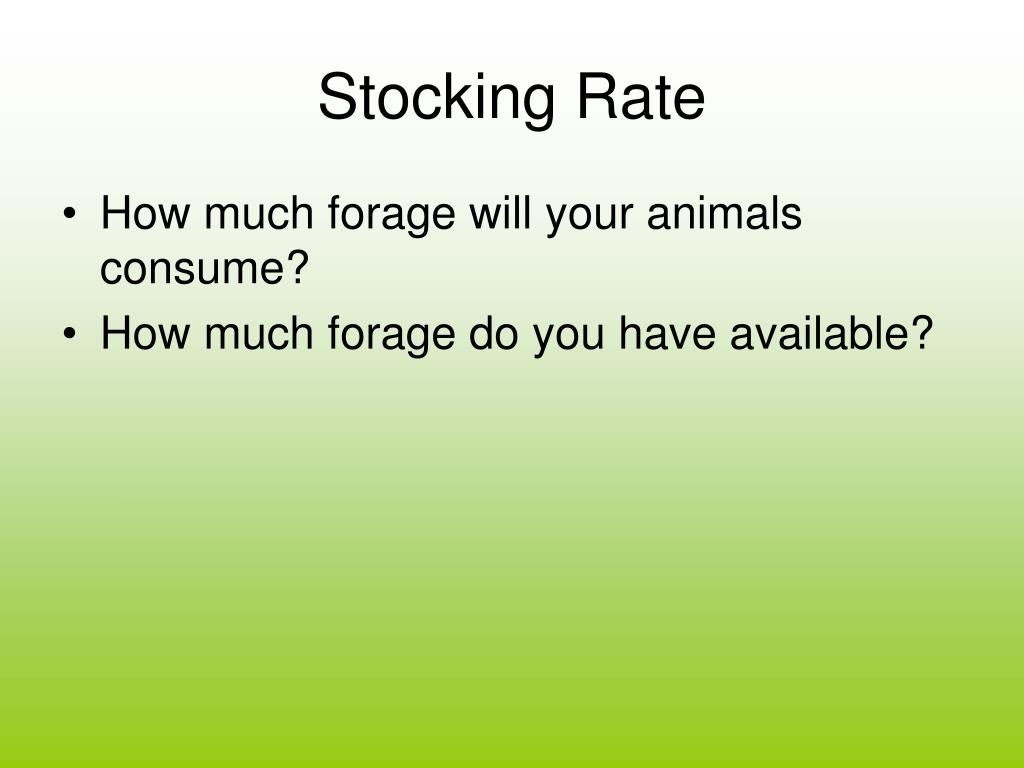 Stocking Rate

• How much forage will your animals consume?
• How much forage do you have available?